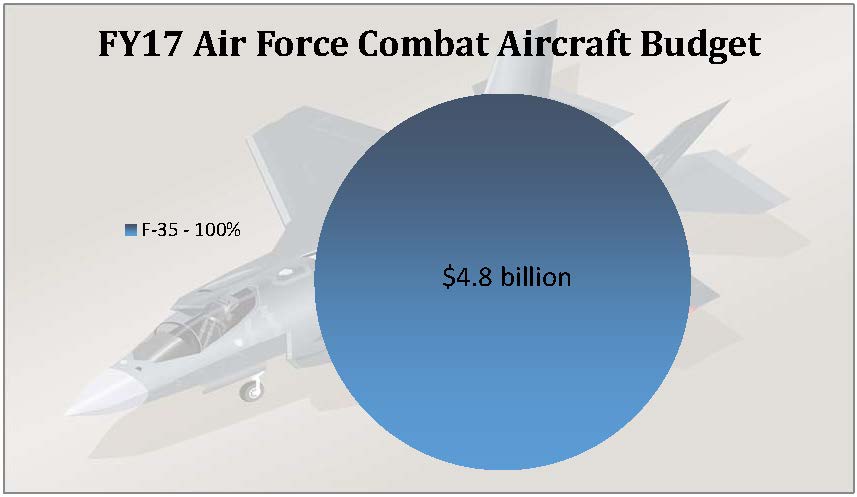 FY17 Air Force Combat Aircraft Budget

F-35 - 100%

$4.8 billion